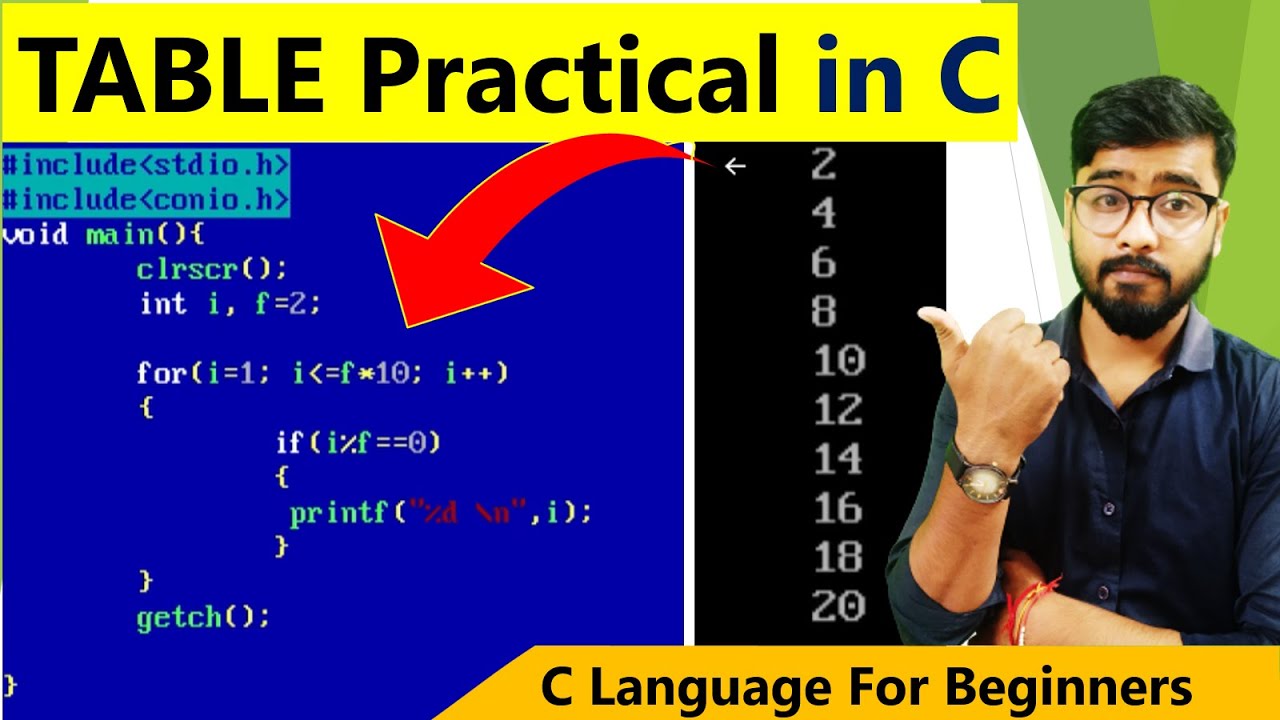 TABLE Practical in C

#include<stdio.h>
#include<conio.h>
void main(){
clrscr();
int i, f=2;

for(i=1; i<=f*10; i++)
{
if(i%f==0)
{
printf("%d \n",i);
}
}
getch();

}

←

2
4
6
8
10
12
14
16
18
20

C Language For Beginners